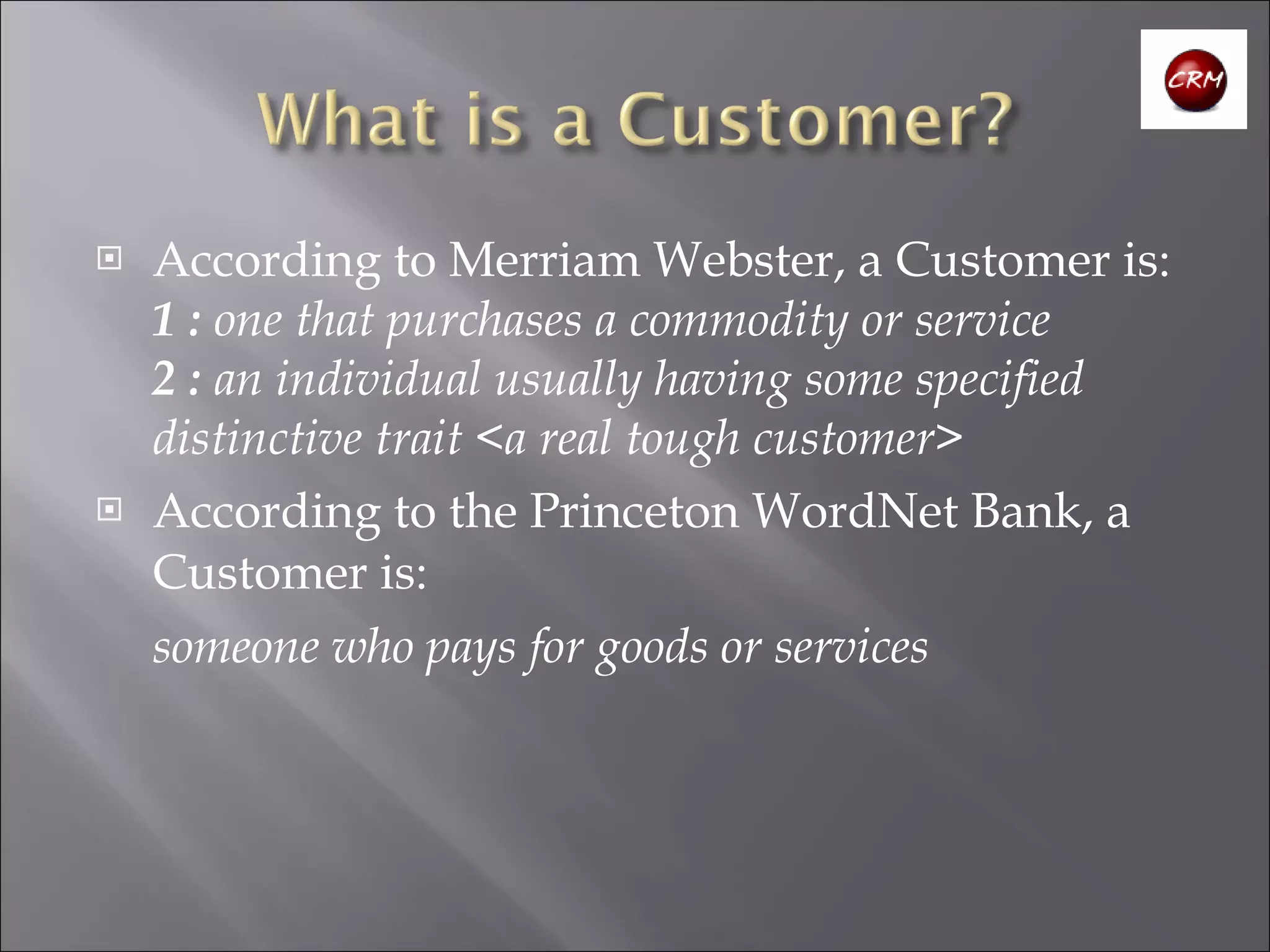 CRM

What is a Customer?

According to Merriam Webster, a Customer is:
1 : one that purchases a commodity or service
2 : an individual usually having some specified distinctive trait <a real tough customer>

According to the Princeton WordNet Bank, a Customer is:

someone who pays for goods or services